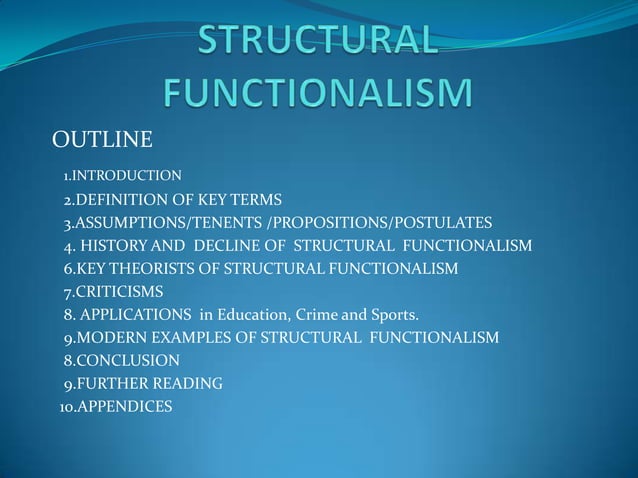 STRUCTURAL FUNCTIONALISM

OUTLINE

1.INTRODUCTION
2.DEFINITION OF KEY TERMS
3.ASSUMPTIONS/TENENTS /PROPOSITIONS/POSTULATES
4. HISTORY AND DECLINE OF STRUCTURAL FUNCTIONALISM
6.KEY THEORISTS OF STRUCTURAL FUNCTIONALISM
7.CRITICISMS
8. APPLICATIONS in Education, Crime and Sports.
9.MODERN EXAMPLES OF STRUCTURAL FUNCTIONALISM
8.CONCLUSION
9.FURTHER READING
10.APPENDICES